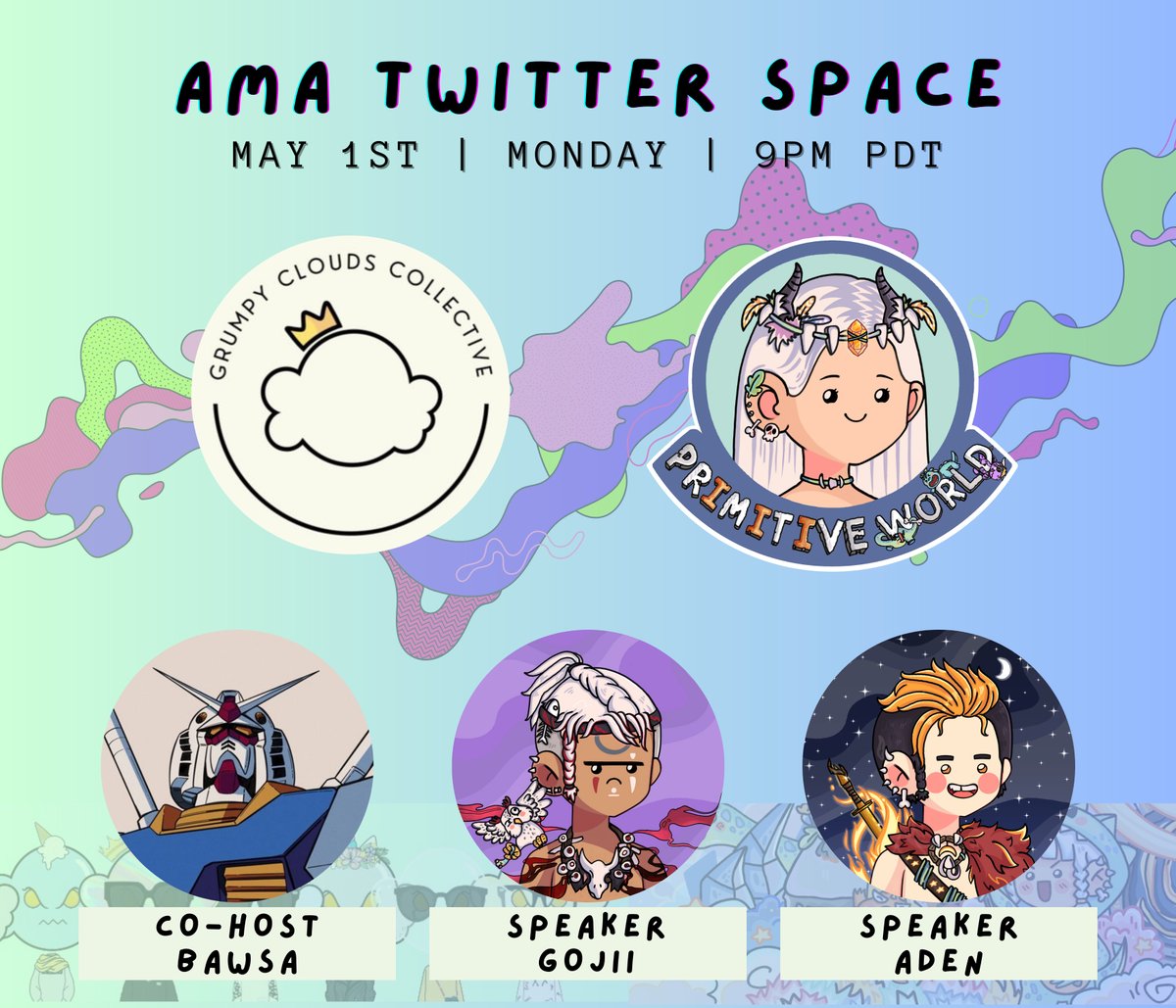 AMA TWITTER SPACE

MAY 1ST | MONDAY | 9PM PDT

GRUMPY CLOUDS COLLECTIVE

PRIMITIVE WORLD

CO-HOST BAWSA

SPEAKER GOJII

SPEAKER ADEN